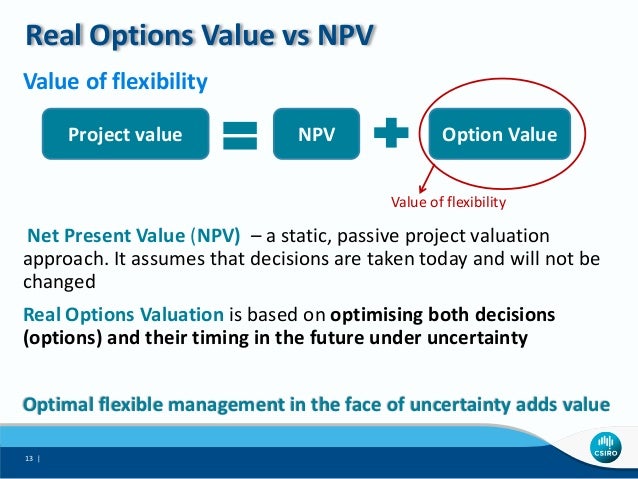 Real Options Value vs NPV

Value of flexibility

Project value = NPV + Option Value

Value of flexibility

Net Present Value (NPV) – a static, passive project valuation approach. It assumes that decisions are taken today and will not be changed

Real Options Valuation is based on optimising both decisions (options) and their timing in the future under uncertainty

Optimal flexible management in the face of uncertainty adds value

13 |

CSIRO